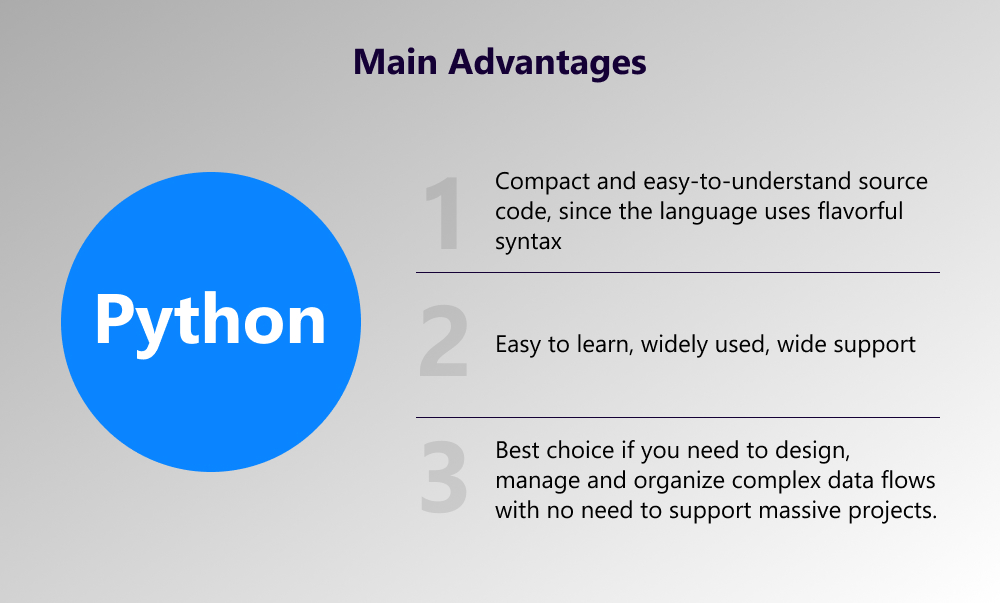 Main Advantages

Python

1 Compact and easy-to-understand source code, since the language uses flavorful syntax

2 Easy to learn, widely used, wide support

3 Best choice if you need to design, manage and organize complex data flows with no need to support massive projects.